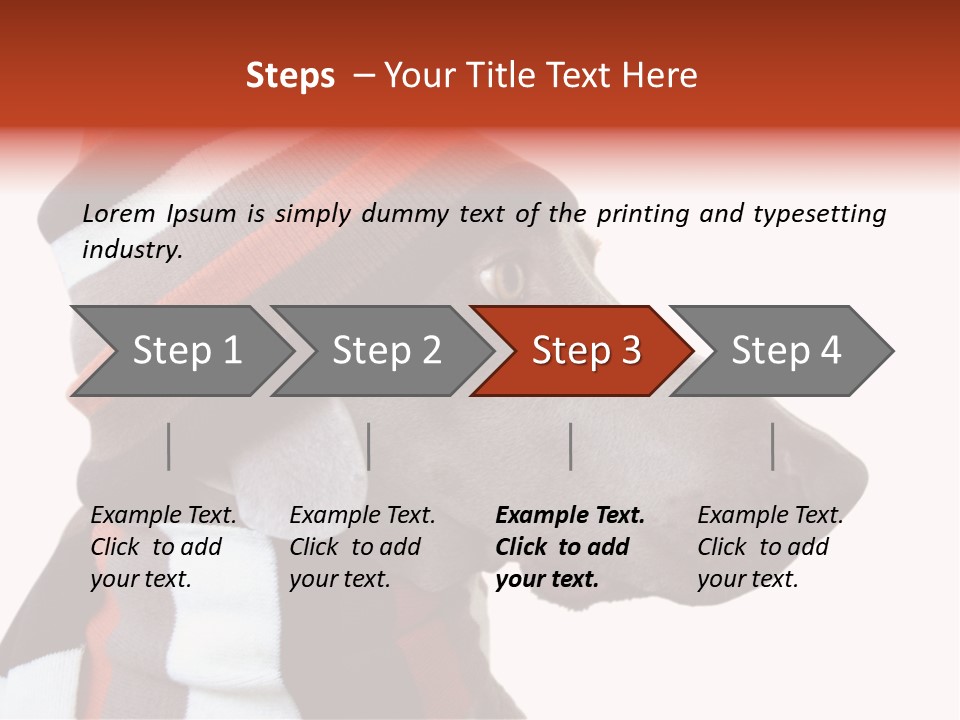 Steps – Your Title Text Here

Lorem Ipsum is simply dummy text of the printing and typesetting industry.

Step 1

Step 2

Step 3

Step 4

Example Text. Click to add your text.

Example Text. Click to add your text.

Example Text. Click to add your text.

Example Text. Click to add your text.